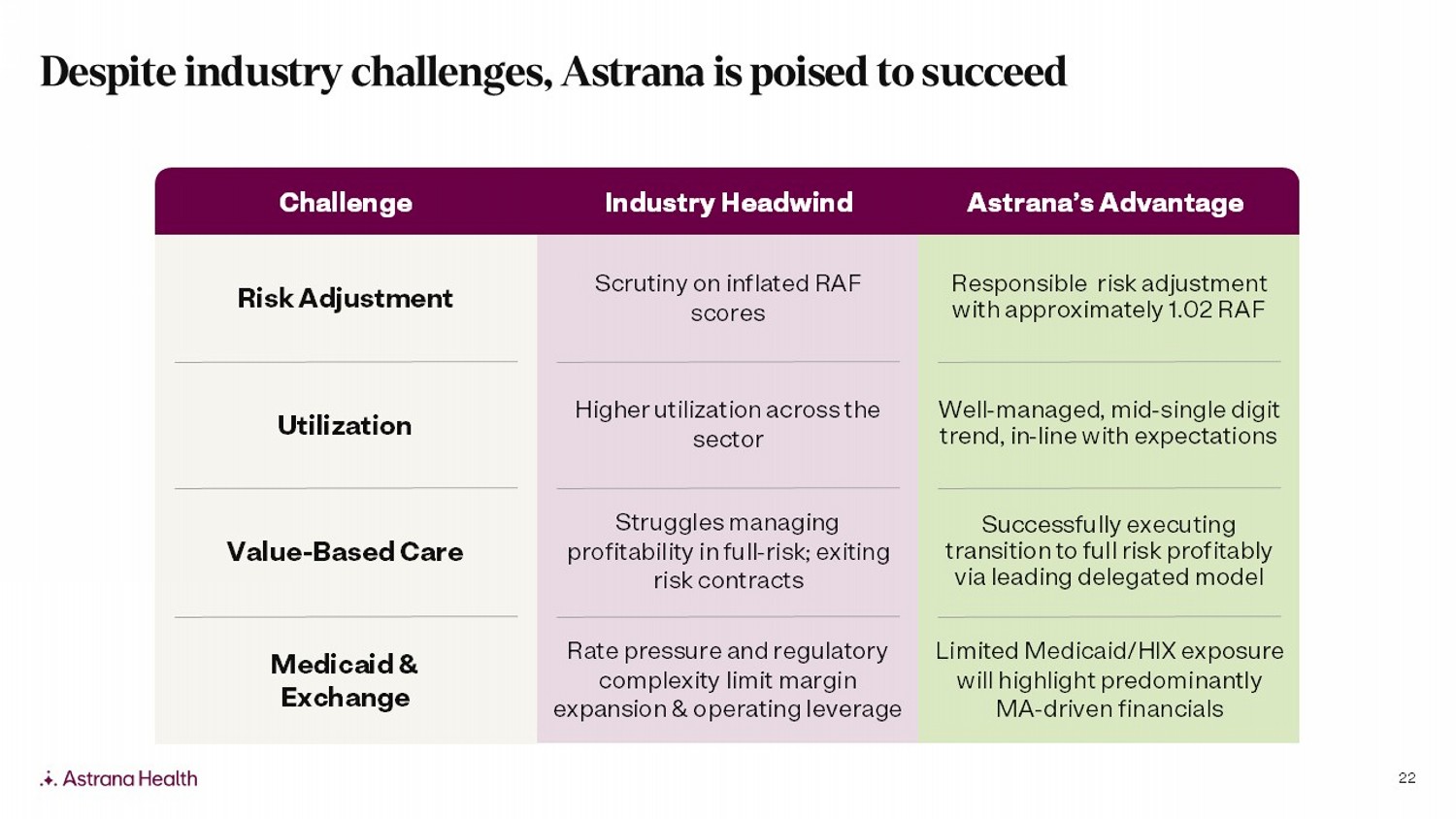 Despite industry challenges, Astrana is poised to succeed

| Challenge | Industry Headwind | Astrana's Advantage |
|---|---|---|
| Risk Adjustment | Scrutiny on inflated RAF scores | Responsible risk adjustment with approximately 1.02 RAF |
| Utilization | Higher utilization across the sector | Well-managed, mid-single digit trend, in-line with expectations |
| Value-Based Care | Struggles managing profitability in full-risk; exiting risk contracts | Successfully executing transition to full risk profitably via leading delegated model |
| Medicaid & Exchange | Rate pressure and regulatory complexity limit margin expansion & operating leverage | Limited Medicaid/HIX exposure will highlight predominantly MA-driven financials |

Astrana Health

22